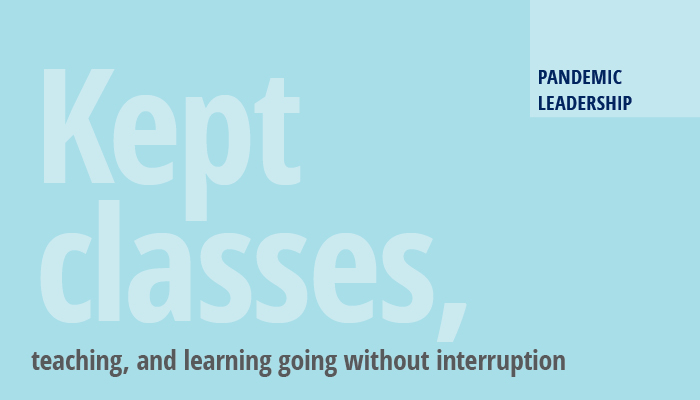 PANDEMIC LEADERSHIP

Kept classes,

teaching, and learning going without interruption